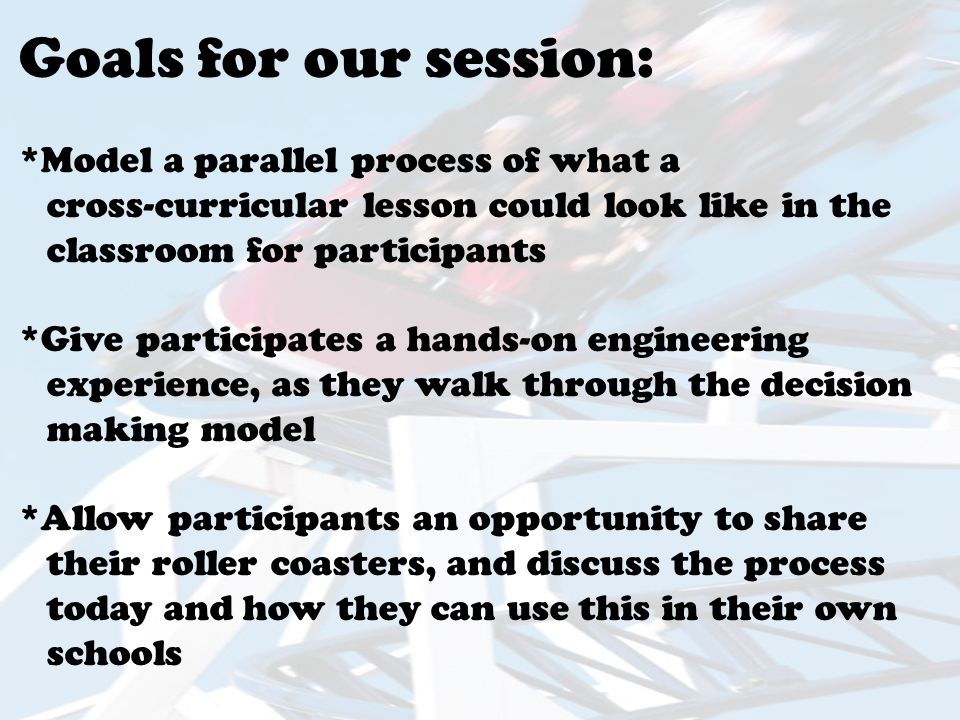 Goals for our session:

*Model a parallel process of what a cross-curricular lesson could look like in the classroom for participants

*Give participates a hands-on engineering experience, as they walk through the decision making model

*Allow participants an opportunity to share their roller coasters, and discuss the process today and how they can use this in their own schools